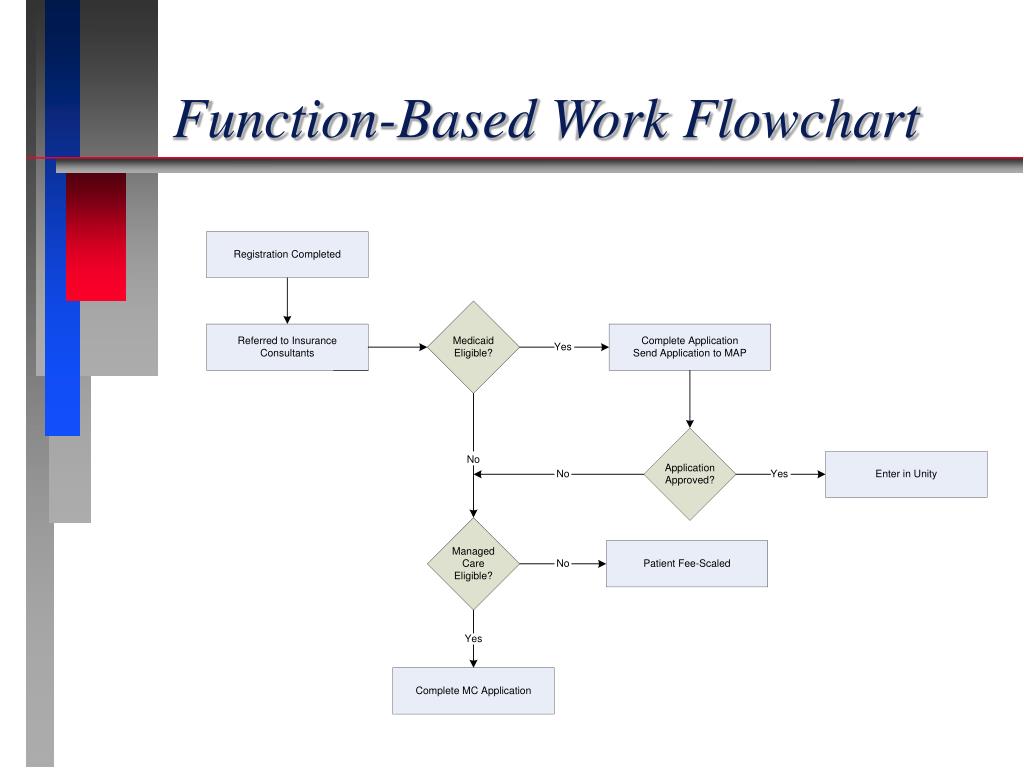 Function-Based Work Flowchart

Registration Completed

Referred to Insurance Consultants

Medicaid Eligible?

Yes

Complete Application
Send Application to MAP

No

No

Application Approved?

Yes

Enter in Unity

Managed Care Eligible?

No

Patient Fee-Scaled

Yes

Complete MC Application